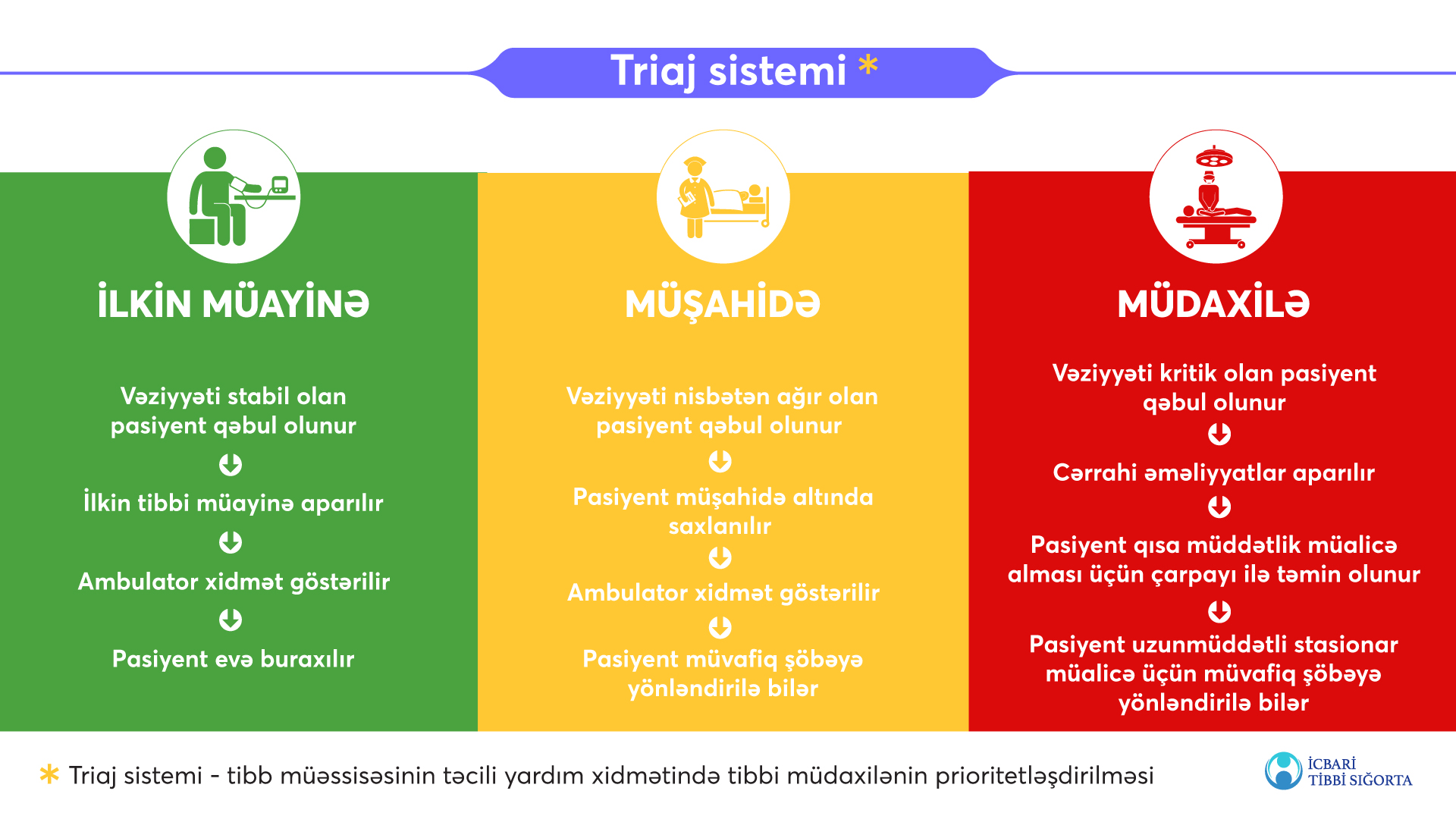 Triaj sistemi *

İLKİN MÜAYİNƏ

Vəziyyəti stabil olan pasiyent qəbul olunur

İlkin tibbi müayinə aparılır

Ambulator xidmət göstərilir

Pasiyent evə buraxılır

MÜŞAHİDƏ

Vəziyyəti nisbətən ağır olan pasiyent qəbul olunur

Pasiyent müşahidə altında saxlanılır

Ambulator xidmət göstərilir

Pasiyent müvafiq şöbəyə yönləndirilə bilər

MÜDAXİLƏ

Vəziyyəti kritik olan pasiyent qəbul olunur

Cərrahi əməliyyatlar aparılır

Pasiyent qısa müddətlik müalicə alması üçün çarpayı ilə təmin olunur

Pasiyent uzunmüddətli stasionar müalicə üçün müvafiq şöbəyə yönləndirilə bilər

* Triaj sistemi - tibb müəssisəsinin təcili yardım xidmətində tibbi müdaxilənin prioritetləşdirilməsi

İCBARİ TİBBİ SIĞORTA